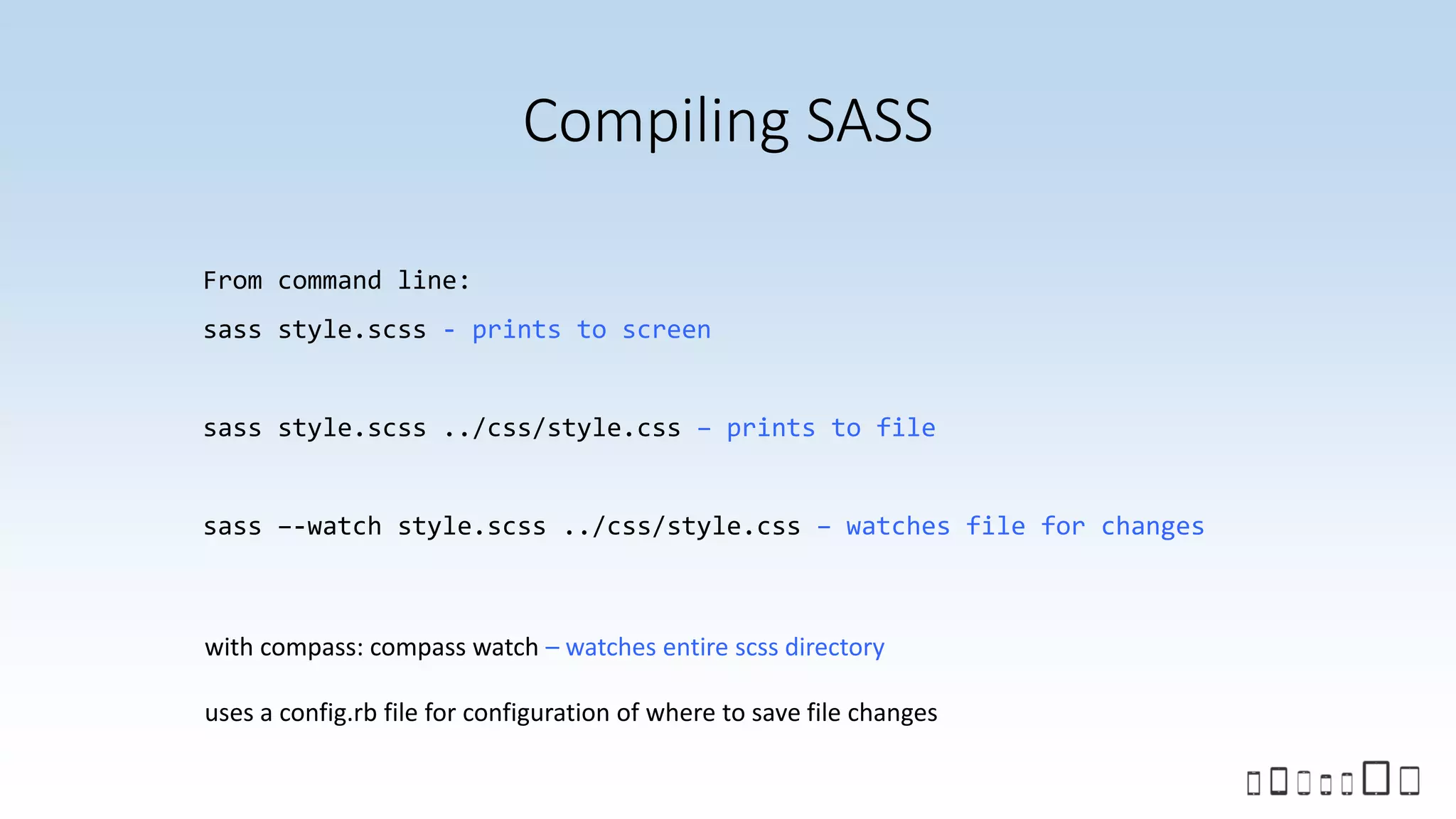 Compiling SASS

From command line:

sass style.scss - prints to screen

sass style.scss ../css/style.css – prints to file

sass --watch style.scss ../css/style.css – watches file for changes

with compass: compass watch – watches entire scss directory

uses a config.rb file for configuration of where to save file changes